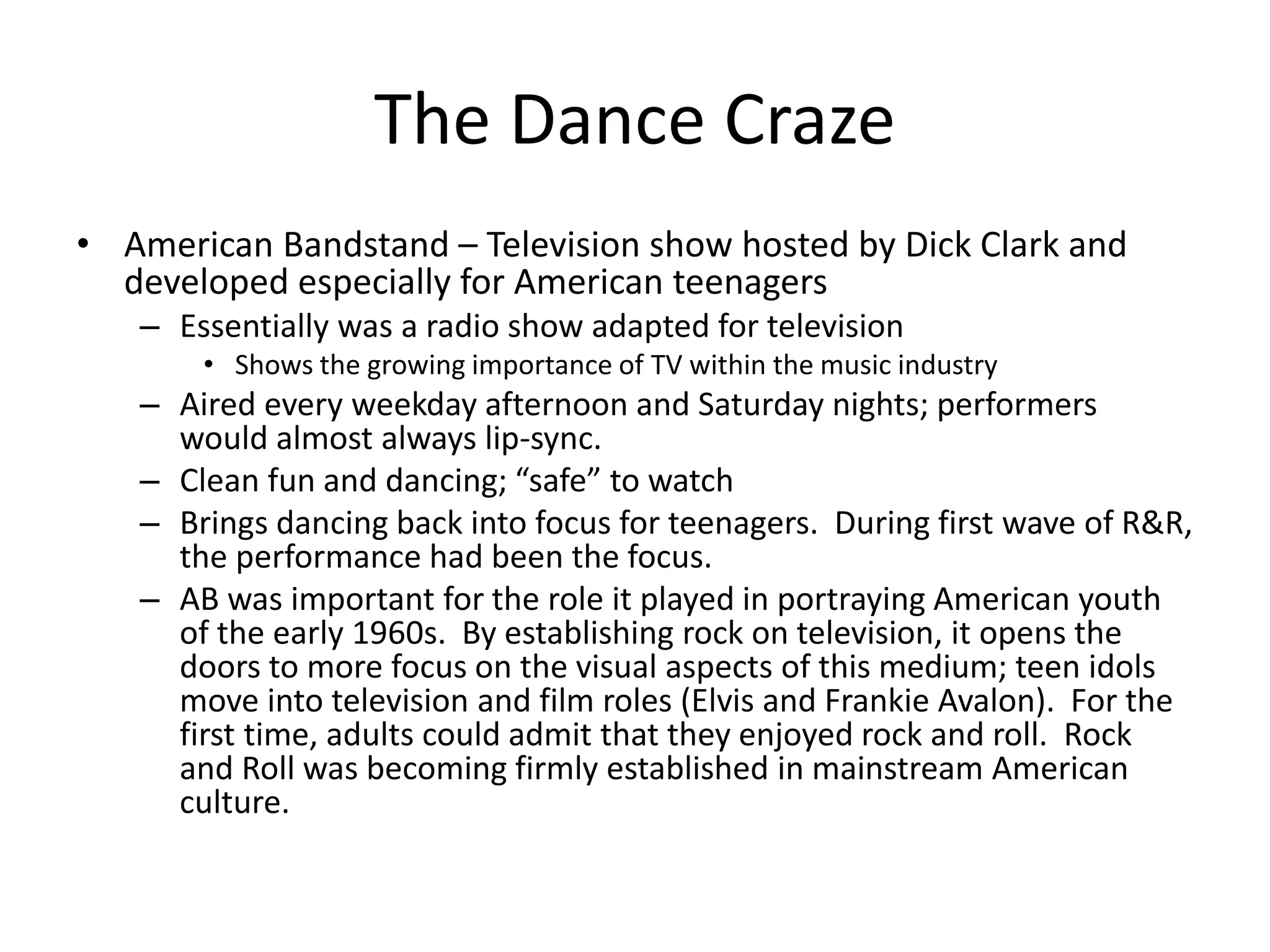 The Dance Craze

• American Bandstand – Television show hosted by Dick Clark and developed especially for American teenagers
– Essentially was a radio show adapted for television
• Shows the growing importance of TV within the music industry
– Aired every weekday afternoon and Saturday nights; performers would almost always lip-sync.
– Clean fun and dancing; “safe” to watch
– Brings dancing back into focus for teenagers. During first wave of R&R, the performance had been the focus.
– AB was important for the role it played in portraying American youth of the early 1960s. By establishing rock on television, it opens the doors to more focus on the visual aspects of this medium; teen idols move into television and film roles (Elvis and Frankie Avalon). For the first time, adults could admit that they enjoyed rock and roll. Rock and Roll was becoming firmly established in mainstream American culture.